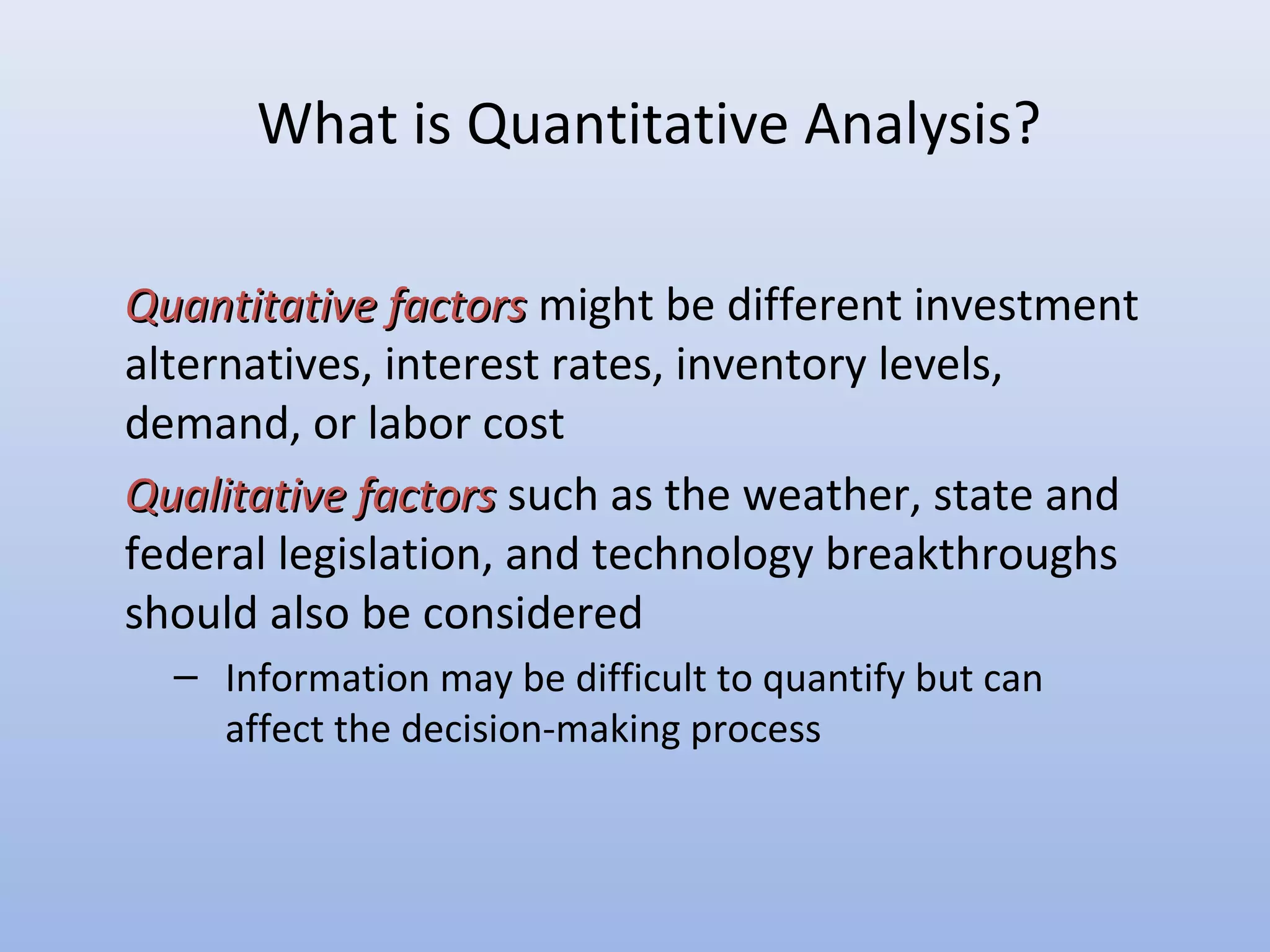 What is Quantitative Analysis?

Quantitative factors might be different investment alternatives, interest rates, inventory levels, demand, or labor cost

Qualitative factors such as the weather, state and federal legislation, and technology breakthroughs should also be considered

– Information may be difficult to quantify but can affect the decision-making process